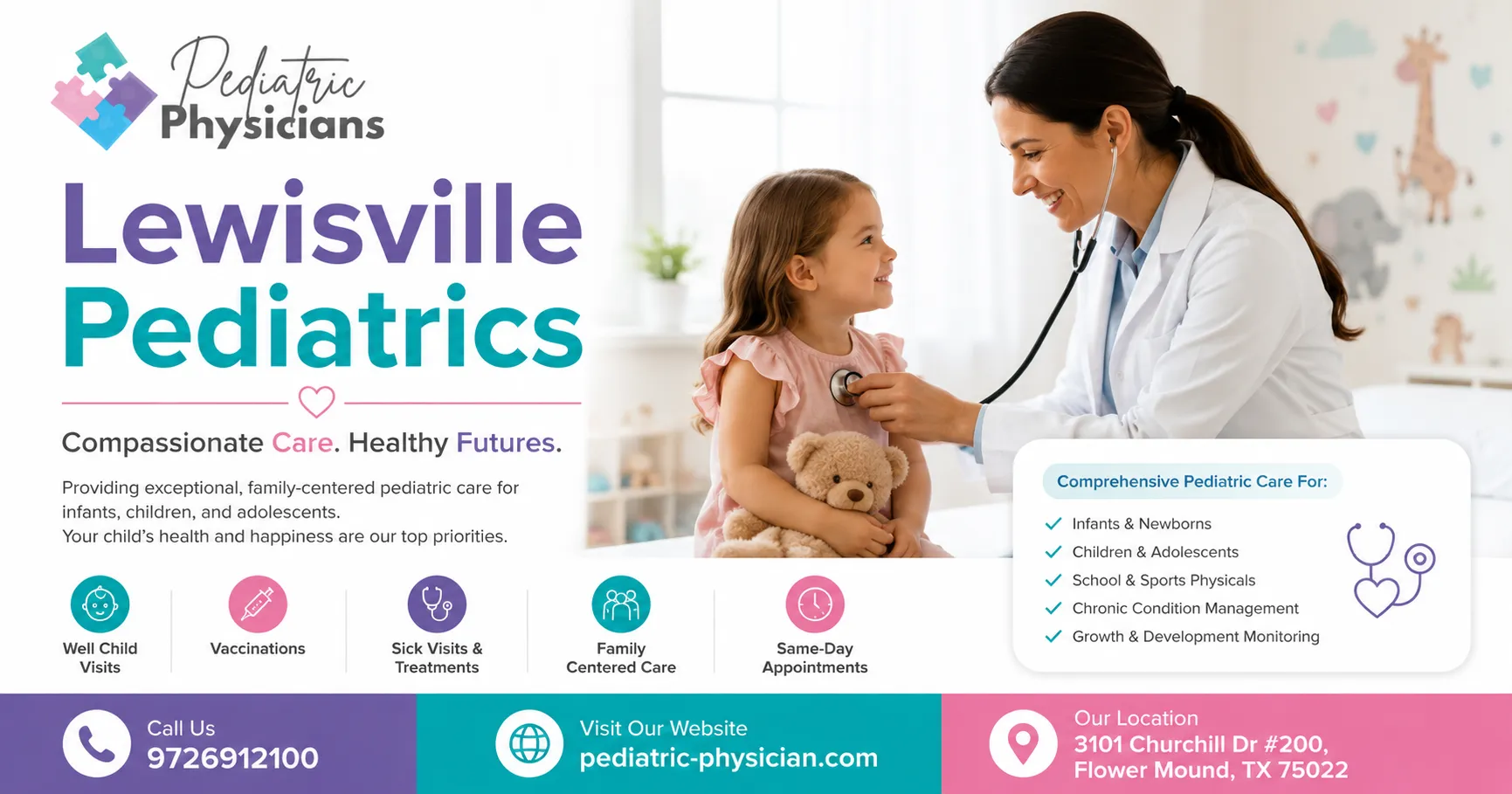 Pediatric Physicians

Lewisville Pediatrics

Compassionate Care. Healthy Futures.

Providing exceptional, family-centered pediatric care for infants, children, and adolescents.
Your child's health and happiness are our top priorities.

Well Child Visits

Vaccinations

Sick Visits & Treatments

Family Centered Care

Same-Day Appointments

Comprehensive Pediatric Care For:

Infants & Newborns
Children & Adolescents
School & Sports Physicals
Chronic Condition Management
Growth & Development Monitoring

Call Us
9726912100

Visit Our Website
pediatric-physician.com

Our Location
3101 Churchill Dr #200, Flower Mound, TX 75022